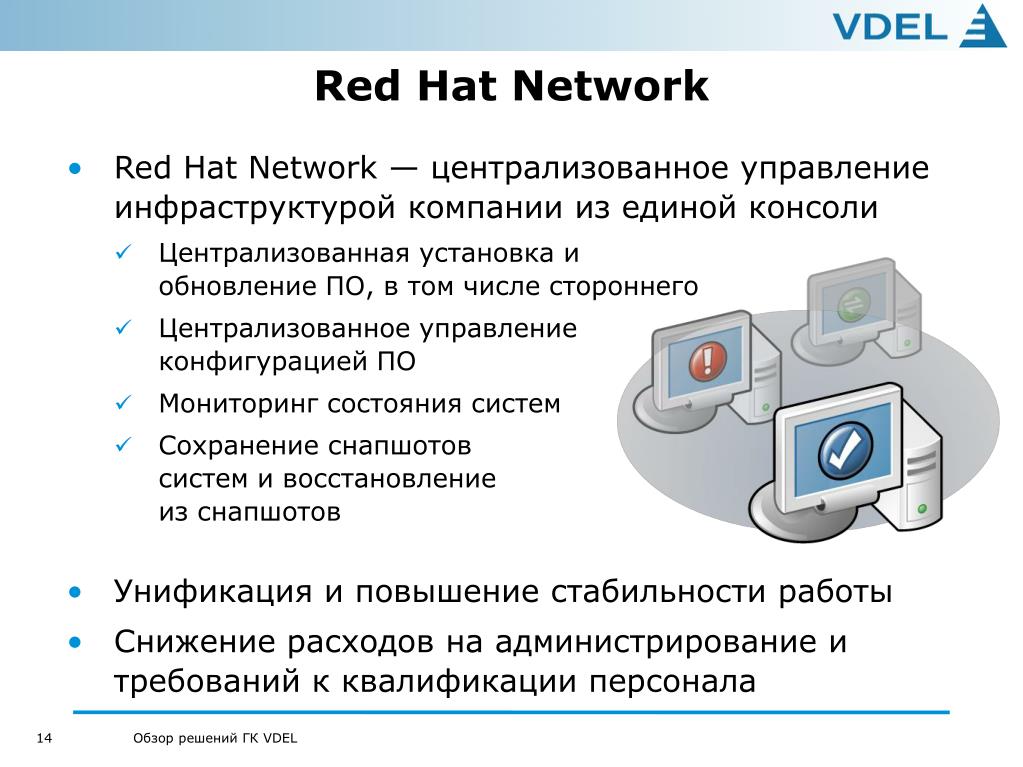 VDEL

Red Hat Network

• Red Hat Network — централизованное управление инфраструктурой компании из единой консоли

✓ Централизованная установка и обновление ПО, в том числе стороннего

✓ Централизованное управление конфигурацией ПО

✓ Мониторинг состояния систем

✓ Сохранение снапшотов систем и восстановление из снапшотов

• Унификация и повышение стабильности работы

• Снижение расходов на администрирование и требований к квалификации персонала

14 Обзор решений ГК VDEL